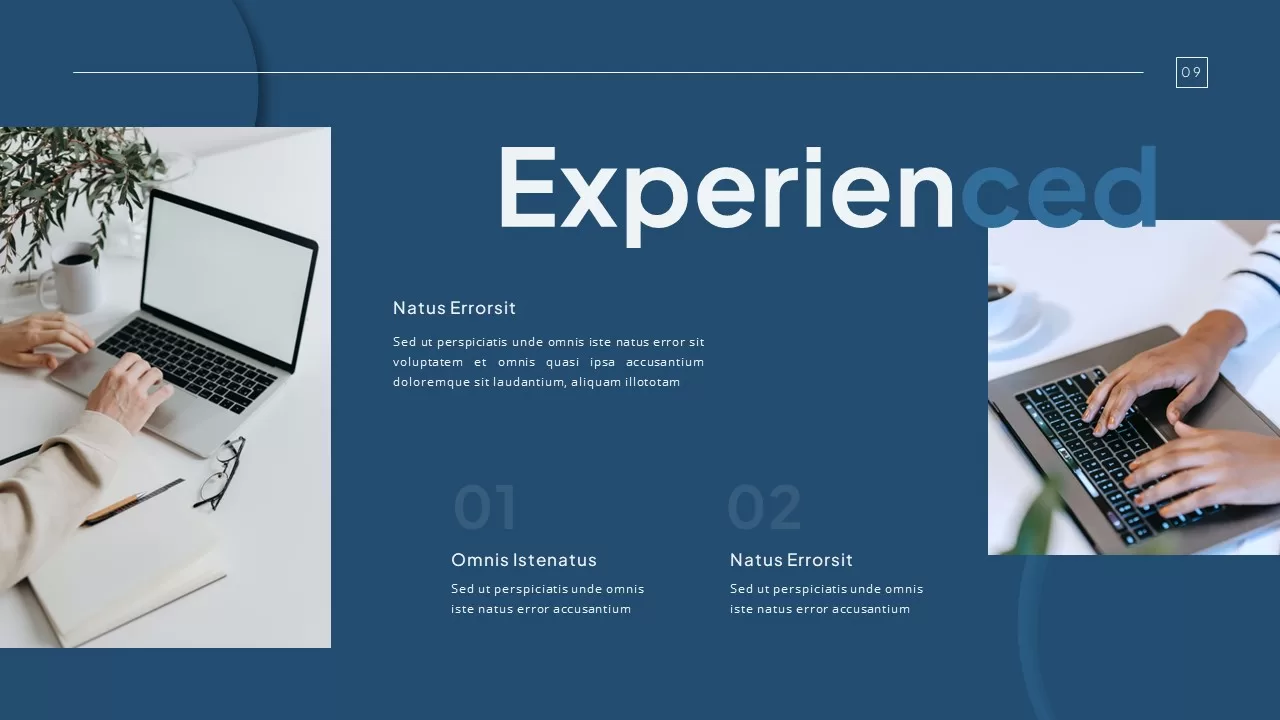 09

Experienced

Natus Errorsit

Sed ut perspiciatis unde omnis iste natus error sit voluptatem et omnis quasi ipsa accusantium doloremque sit laudantium, aliquam illototam

01

Omnis Istenatus

Sed ut perspiciatis unde omnis iste natus error accusantium

02

Natus Errorsit

Sed ut perspiciatis unde omnis iste natus error accusantium